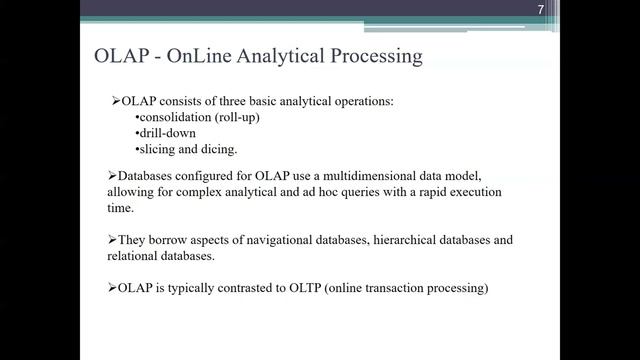 7

OLAP - OnLine Analytical Processing

➢OLAP consists of three basic analytical operations:
•consolidation (roll-up)
•drill-down
•slicing and dicing.

➢Databases configured for OLAP use a multidimensional data model, allowing for complex analytical and ad hoc queries with a rapid execution time.

➢They borrow aspects of navigational databases, hierarchical databases and relational databases.

➢OLAP is typically contrasted to OLTP (online transaction processing)